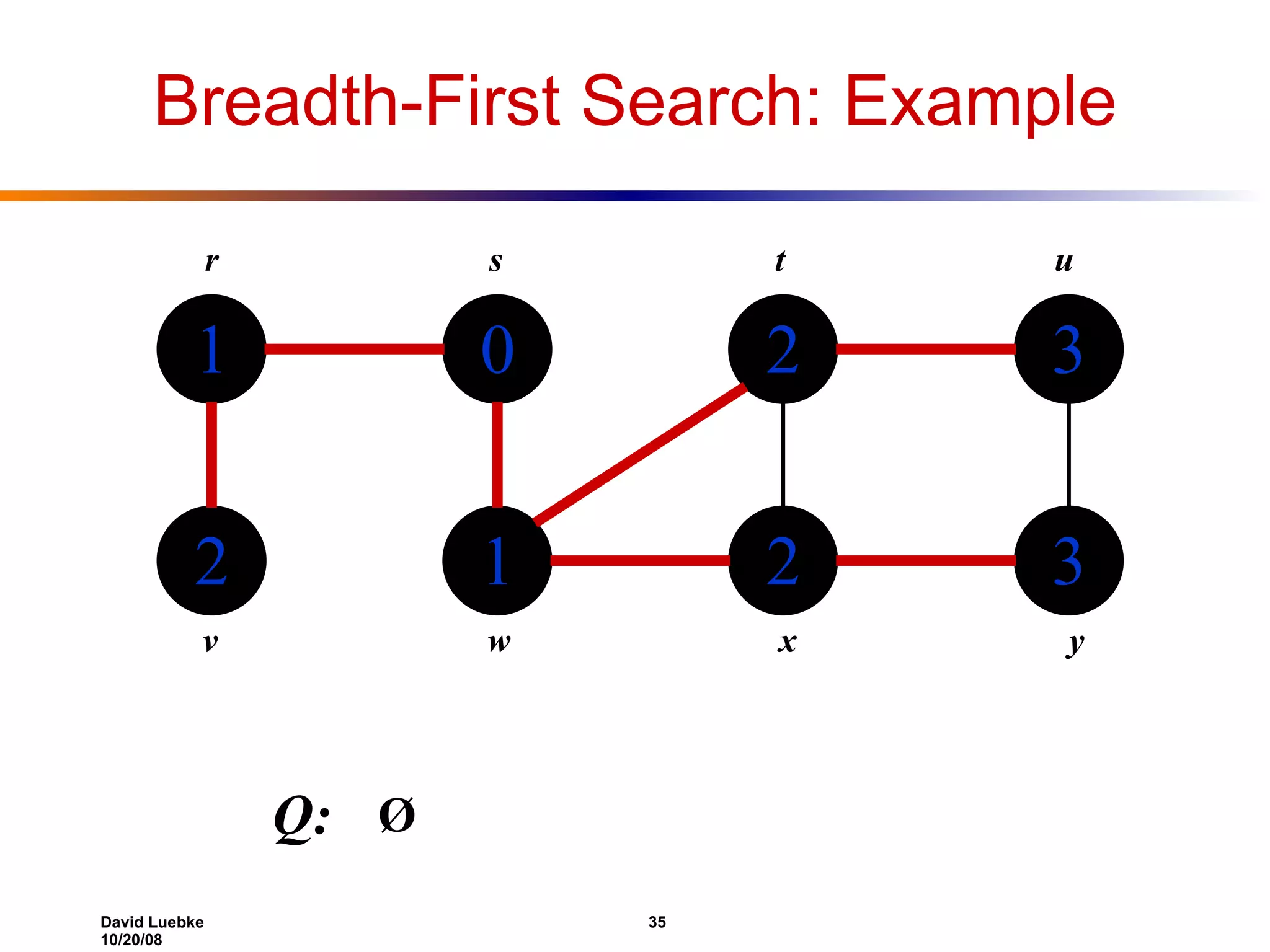 Breadth-First Search: Example

r
s
t
u

1
0
2
3

2
1
2
3

v
w
x
y

Q: Ø

David Luebke
10/20/08

35